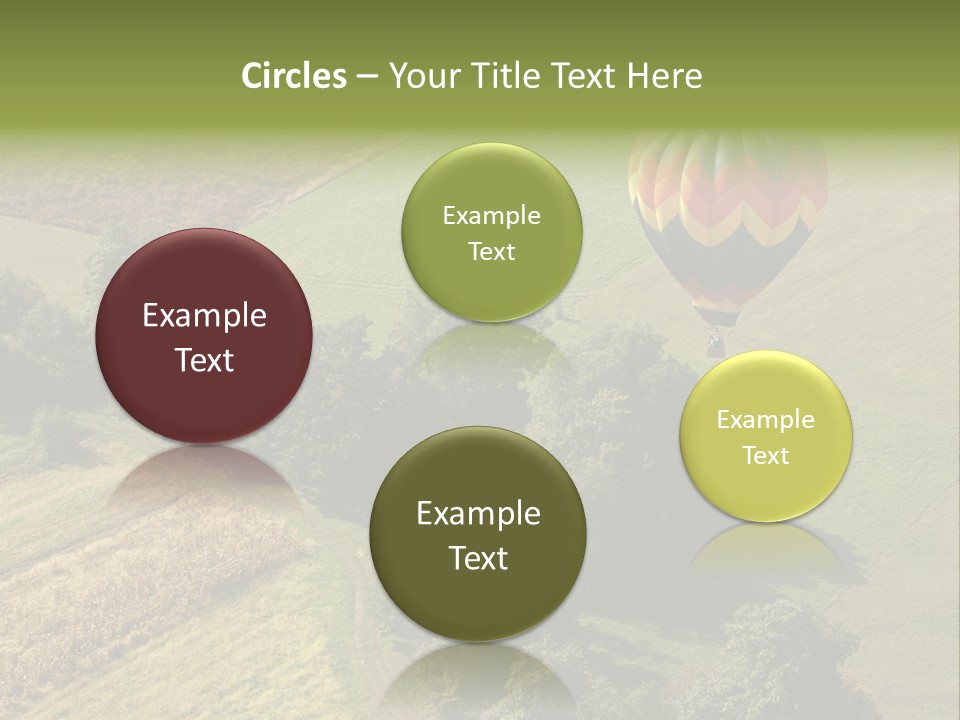 Circles – Your Title Text Here

Example Text

Example Text

Example Text

Example Text